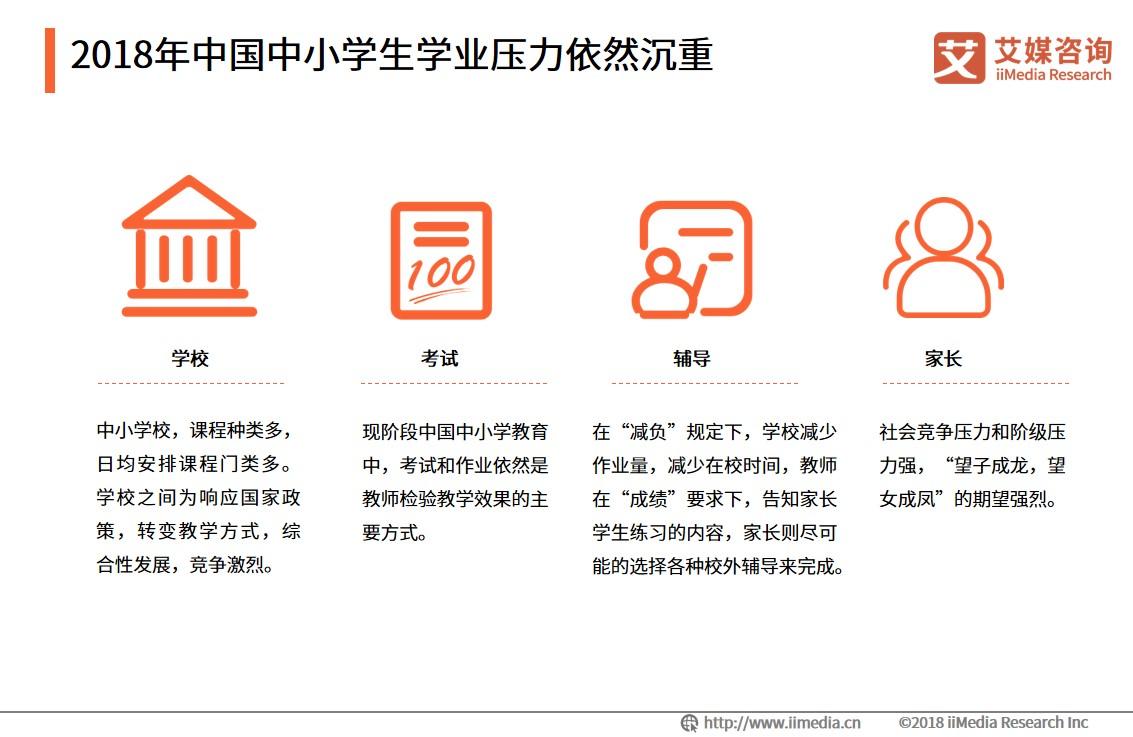 2018年中国中小学生学业压力依然沉重

艾媒咨询
iiMedia Research

100

学校

中小学校，课程种类多，日均安排课程门类多。学校之间为响应国家政策，转变教学方式，综合性发展，竞争激烈。

考试

现阶段中国中小学教育中，考试和作业依然是教师检验教学效果的主要方式。

辅导

在“减负”规定下，学校减少作业量，减少在校时间，教师在“成绩”要求下，告知家长学生练习的内容，家长则尽可能的选择各种校外辅导来完成。

家长

社会竞争压力和阶级压力强，“望子成龙，望女成凤”的期望强烈。

http://www.iimedia.cn ©2018 iiMedia Research Inc